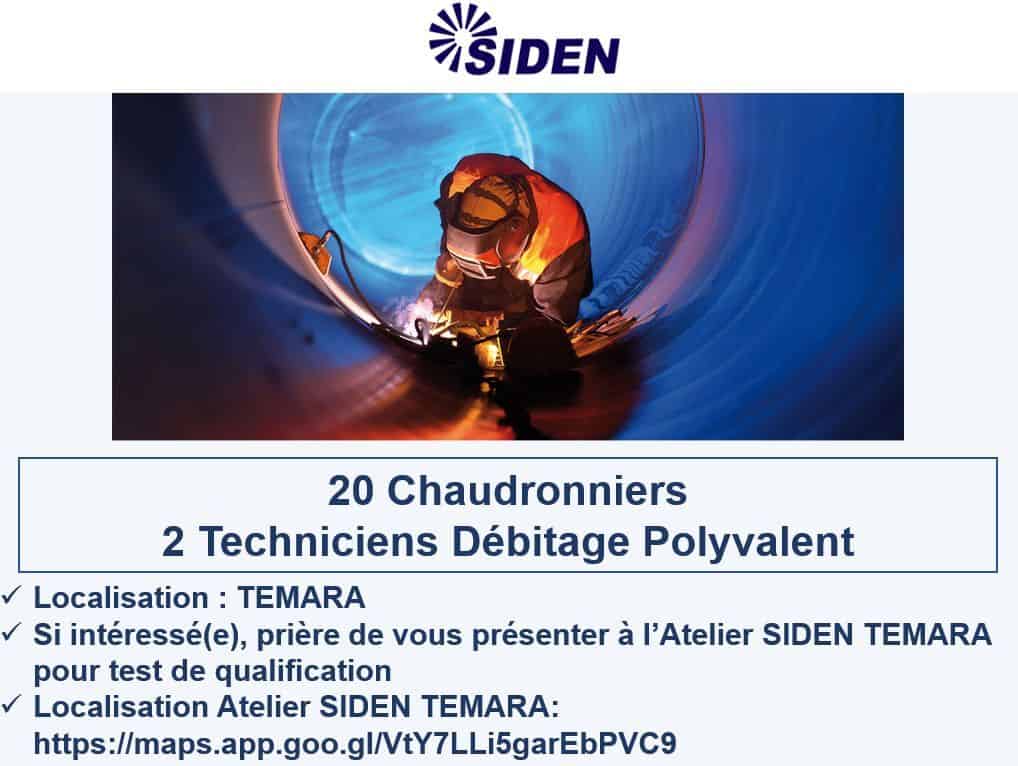 SIDEN

20 Chaudronniers
2 Techniciens Débitage Polyvalent

✓ Localisation : TEMARA
✓ Si intéressé(e), prière de vous présenter à l'Atelier SIDEN TEMARA pour test de qualification
✓ Localisation Atelier SIDEN TEMARA: https://maps.app.goo.gl/VtY7LLi5garEbPVC9